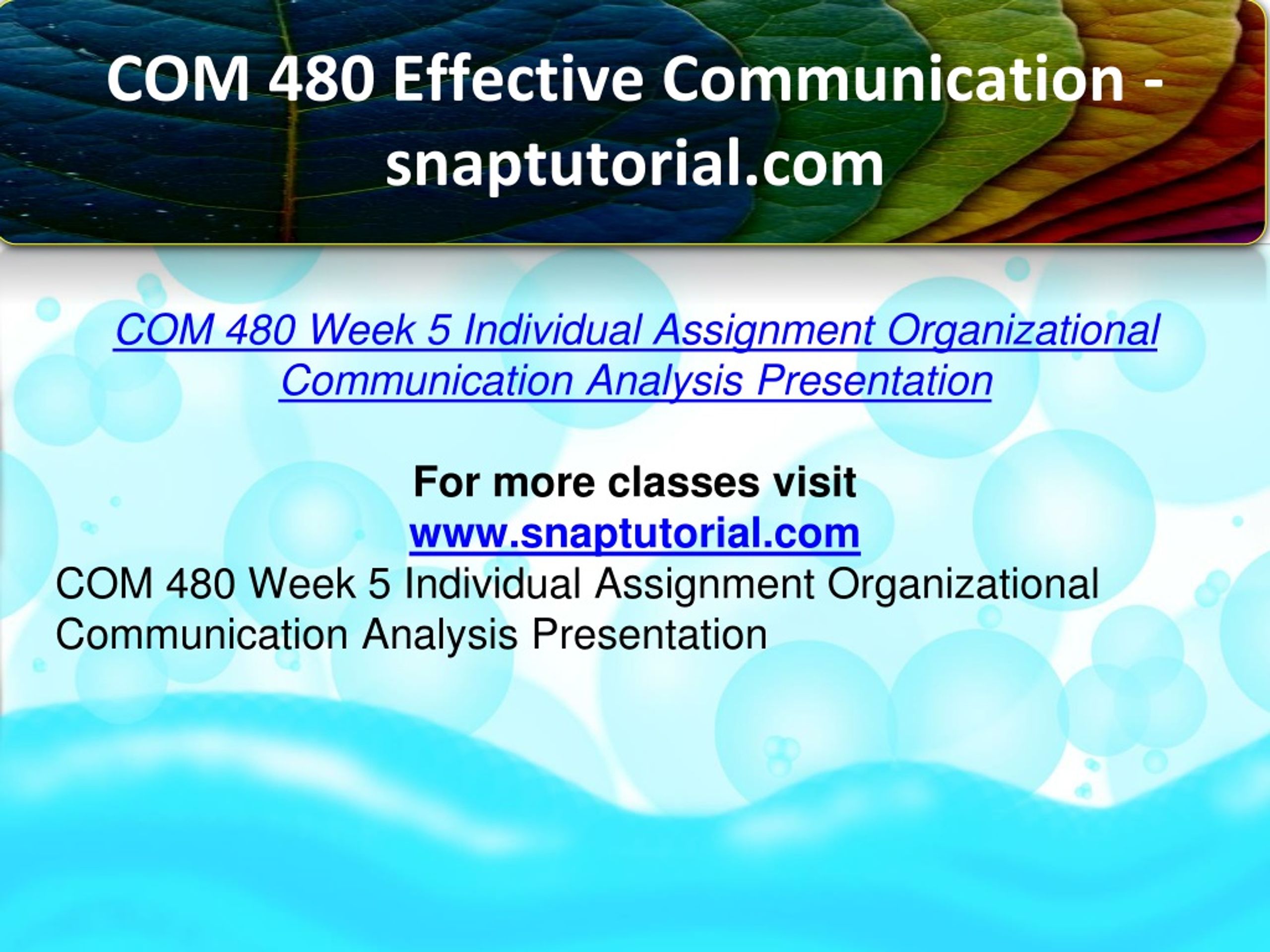 COM 480 Effective Communication - snaptutorial.com

COM 480 Week 5 Individual Assignment Organizational Communication Analysis Presentation

For more classes visit
www.snaptutorial.com
COM 480 Week 5 Individual Assignment Organizational Communication Analysis Presentation